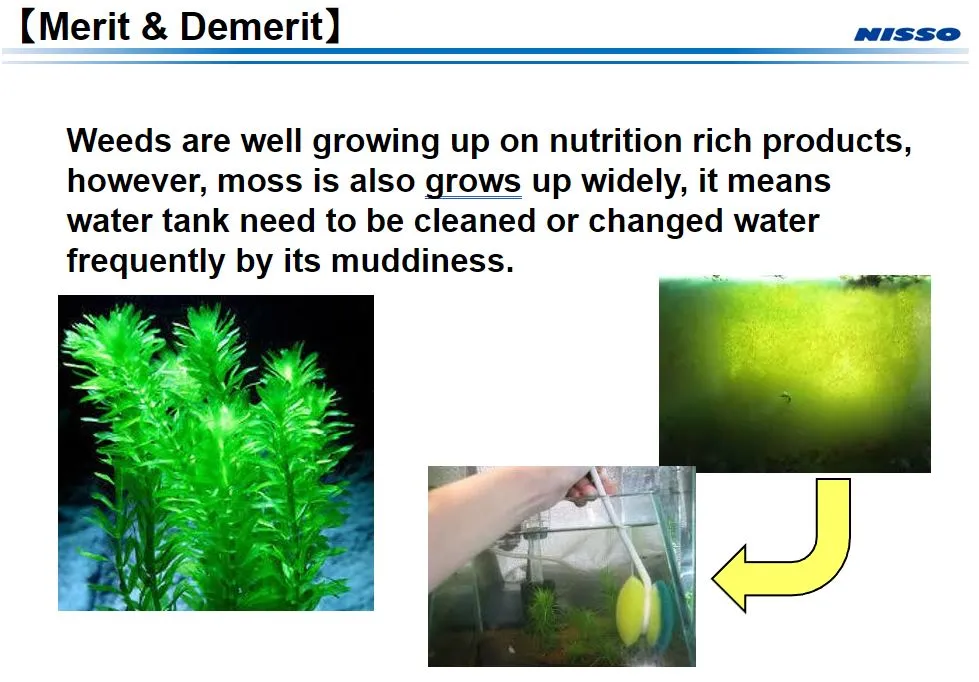 【Merit & Demerit】

NISSO

Weeds are well growing up on nutrition rich products, however, moss is also grows up widely, it means water tank need to be cleaned or changed water frequently by its muddiness.